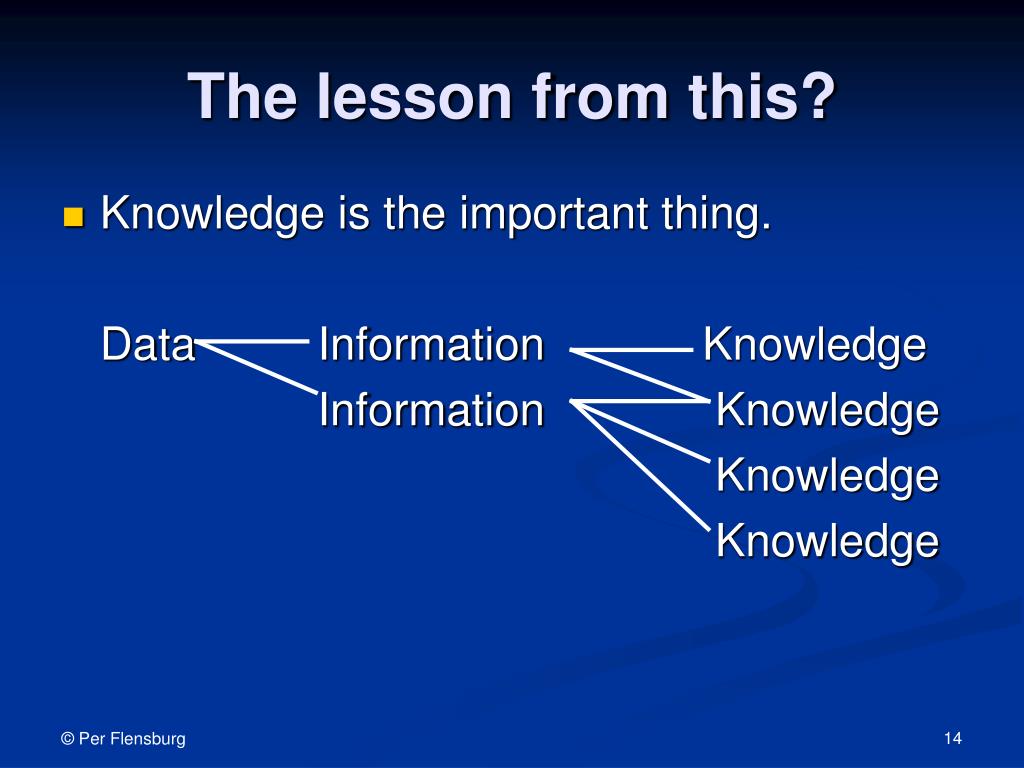 The lesson from this?

Knowledge is the important thing.

Data Information Knowledge

Information Knowledge

Knowledge

Knowledge

© Per Flensburg

14